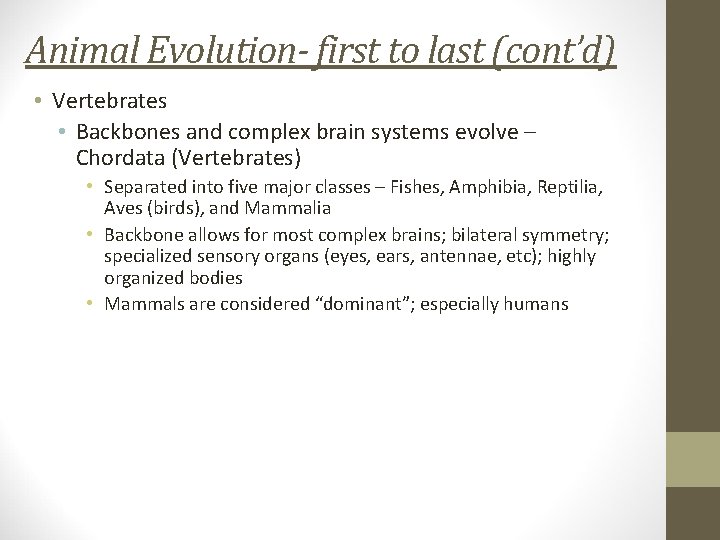 Animal Evolution- first to last (cont'd)

• Vertebrates
  • Backbones and complex brain systems evolve – Chordata (Vertebrates)
    • Separated into five major classes – Fishes, Amphibia, Reptilia, Aves (birds), and Mammalia
    • Backbone allows for most complex brains; bilateral symmetry; specialized sensory organs (eyes, ears, antennae, etc); highly organized bodies
    • Mammals are considered "dominant"; especially humans